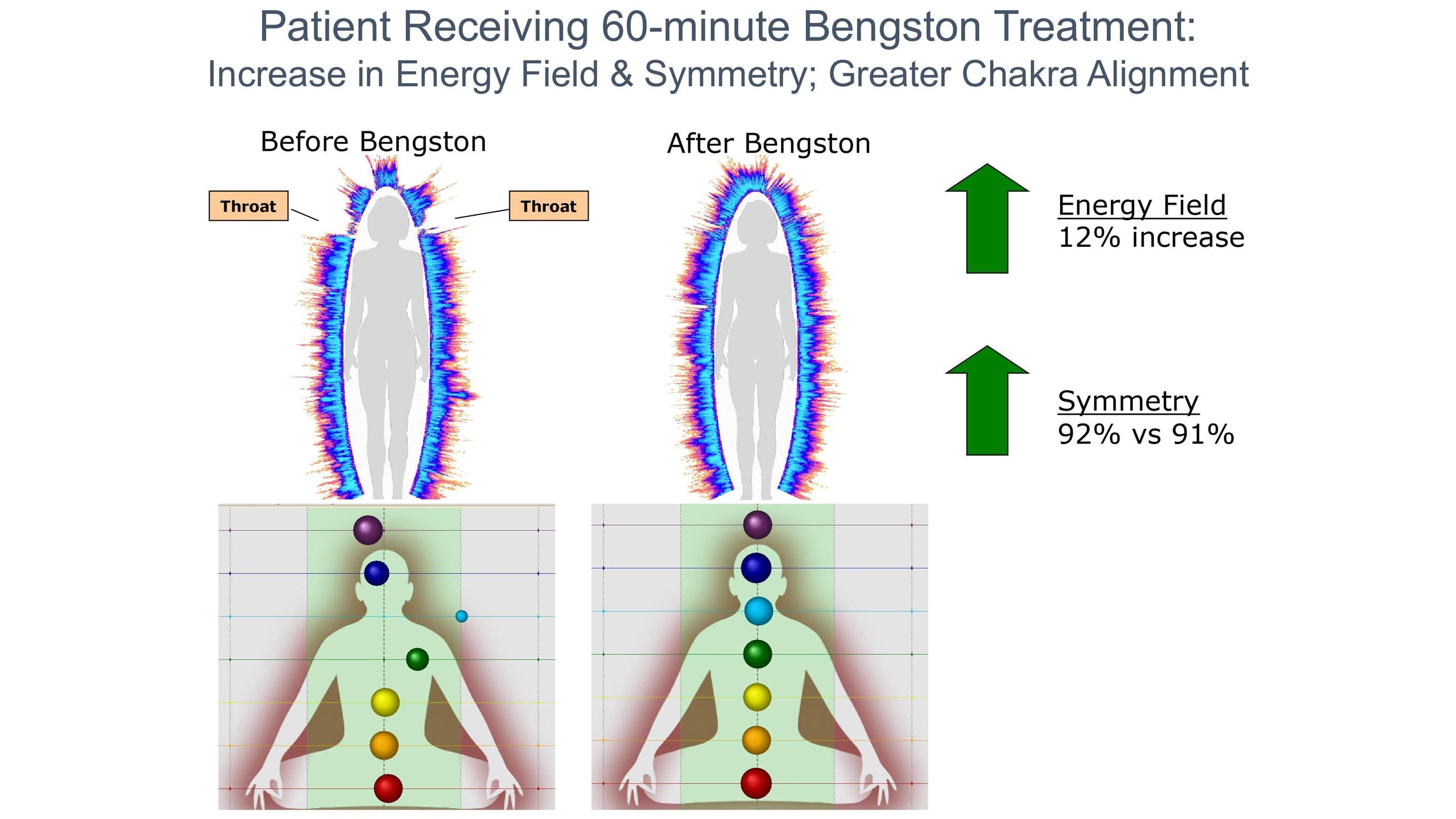 Patient Receiving 60-minute Bengston Treatment:
Increase in Energy Field & Symmetry; Greater Chakra Alignment

Before Bengston

Throat

Throat

After Bengston

Energy Field
12% increase

Symmetry
92% vs 91%